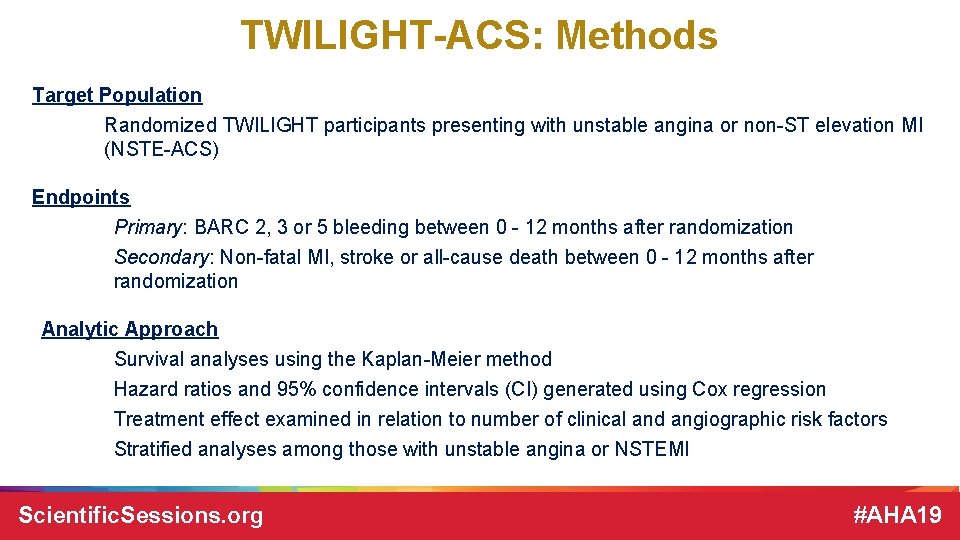 TWILIGHT-ACS: Methods

Target Population

Randomized TWILIGHT participants presenting with unstable angina or non-ST elevation MI (NSTE-ACS)

Endpoints

Primary: BARC 2, 3 or 5 bleeding between 0 - 12 months after randomization

Secondary: Non-fatal MI, stroke or all-cause death between 0 - 12 months after randomization

Analytic Approach

Survival analyses using the Kaplan-Meier method

Hazard ratios and 95% confidence intervals (CI) generated using Cox regression

Treatment effect examined in relation to number of clinical and angiographic risk factors

Stratified analyses among those with unstable angina or NSTEMI

ScientificSessions.org

#AHA19